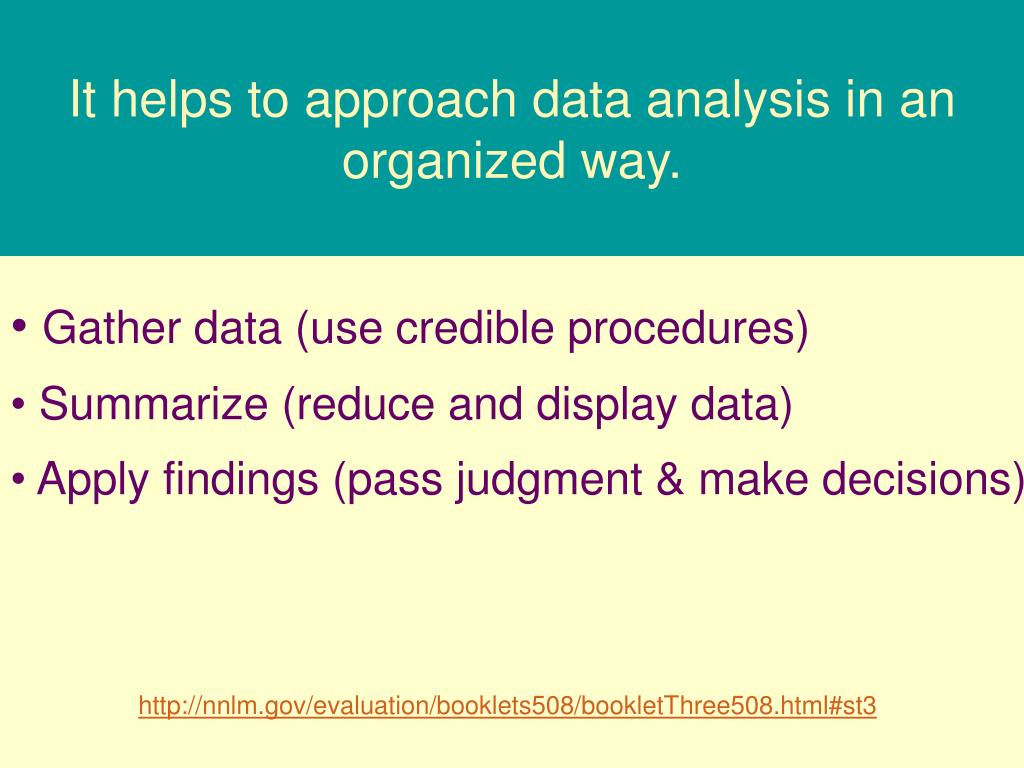 It helps to approach data analysis in an organized way.

• Gather data (use credible procedures)
• Summarize (reduce and display data)
• Apply findings (pass judgment & make decisions)

http://nnlm.gov/evaluation/booklets508/bookletThree508.html#st3